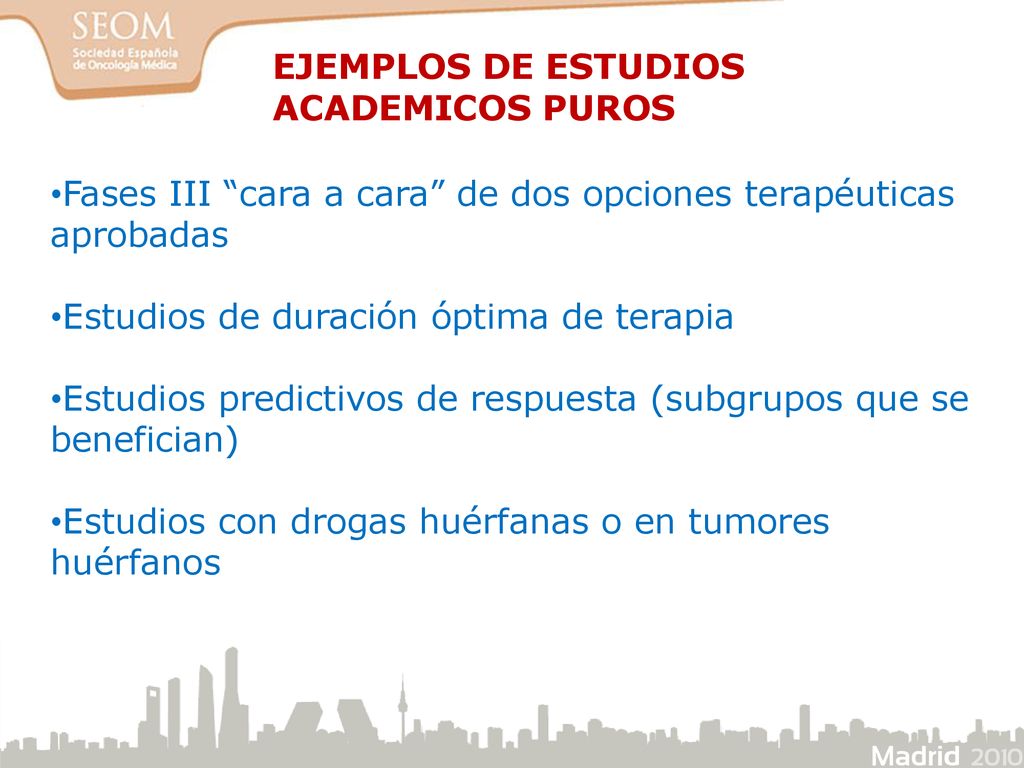 SEOM
Sociedad Española de Oncología Médica

EJEMPLOS DE ESTUDIOS ACADEMICOS PUROS

•Fases III “cara a cara” de dos opciones terapéuticas aprobadas

•Estudios de duración óptima de terapia

•Estudios predictivos de respuesta (subgrupos que se benefician)

•Estudios con drogas huérfanas o en tumores huérfanos

Madrid 2010